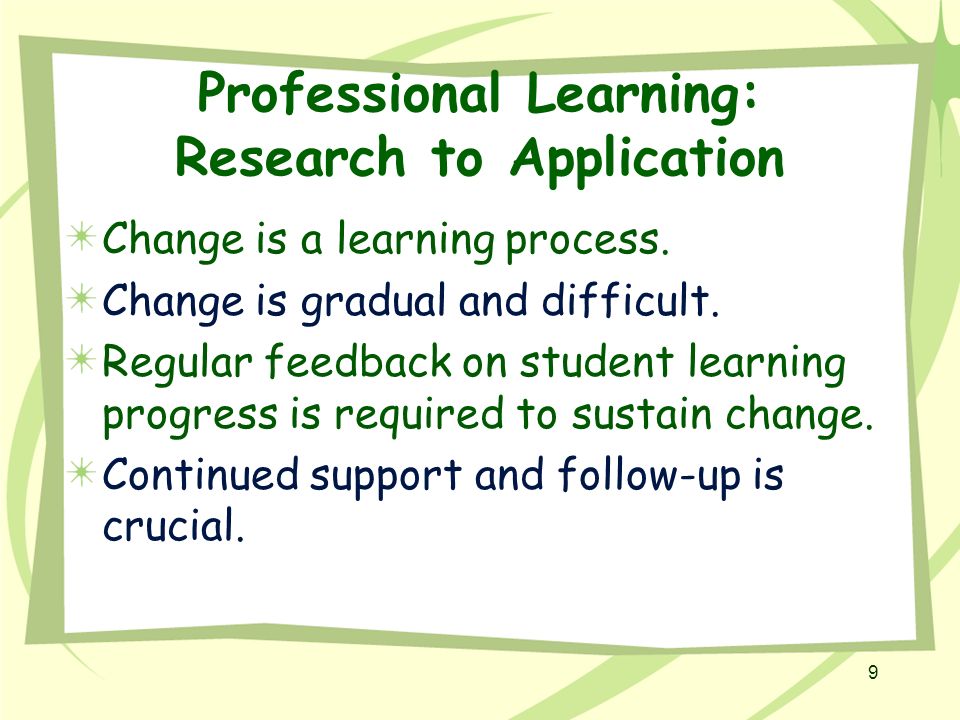 Professional Learning: Research to Application

Change is a learning process.

Change is gradual and difficult.

Regular feedback on student learning progress is required to sustain change.

Continued support and follow-up is crucial.

9